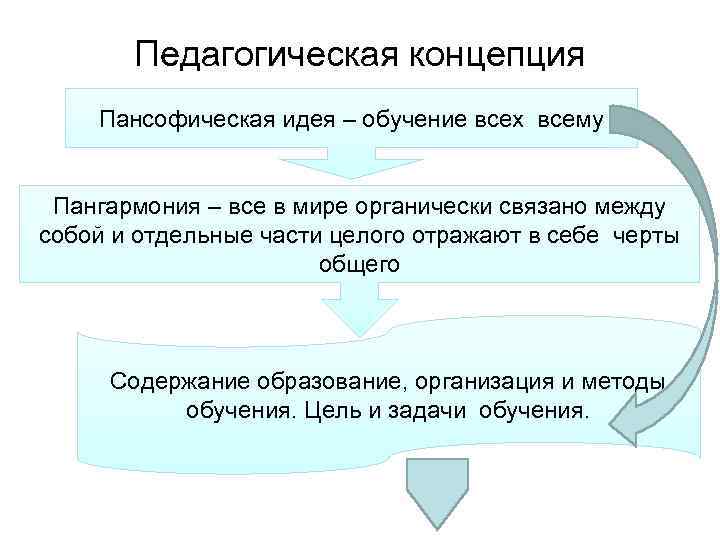 Педагогическая концепция

Пансофическая идея – обучение всех всему

Пангармония – все в мире органически связано между собой и отдельные части целого отражают в себе черты общего

Содержание образование, организация и методы обучения. Цель и задачи обучения.